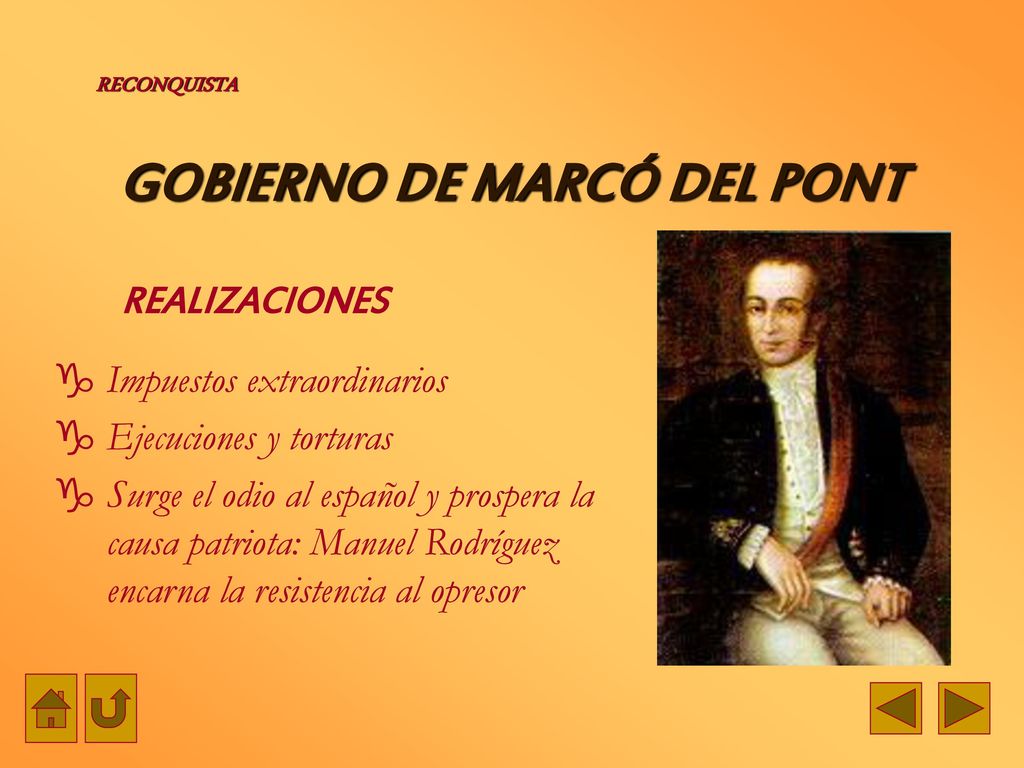 RECONQUISTA

GOBIERNO DE MARCÓ DEL PONT

REALIZACIONES

Impuestos extraordinarios

Ejecuciones y torturas

Surge el odio al español y prospera la causa patriota: Manuel Rodríguez encarna la resistencia al opresor